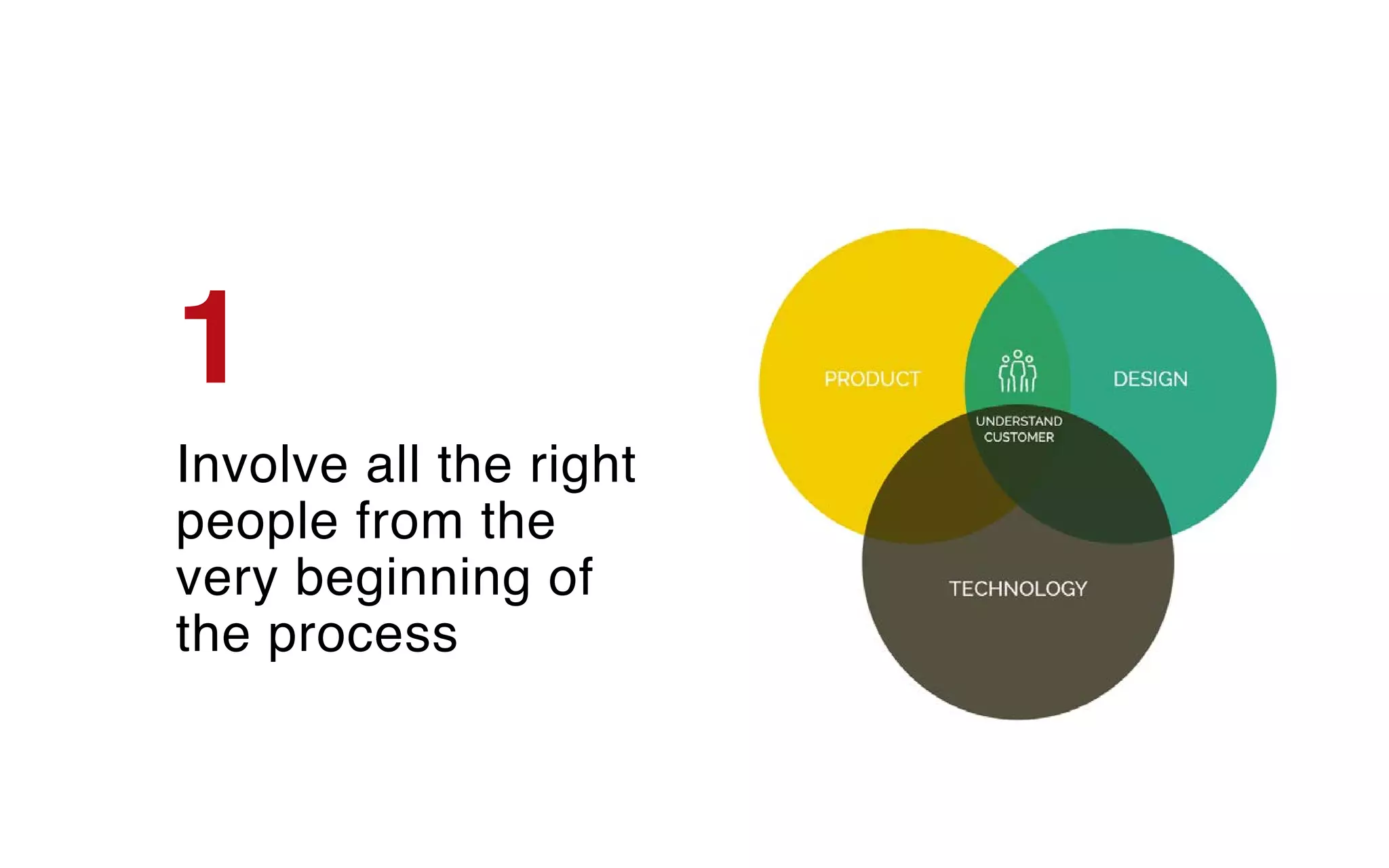 1

Involve all the right people from the very beginning of the process

PRODUCT

DESIGN

UNDERSTAND CUSTOMER

TECHNOLOGY